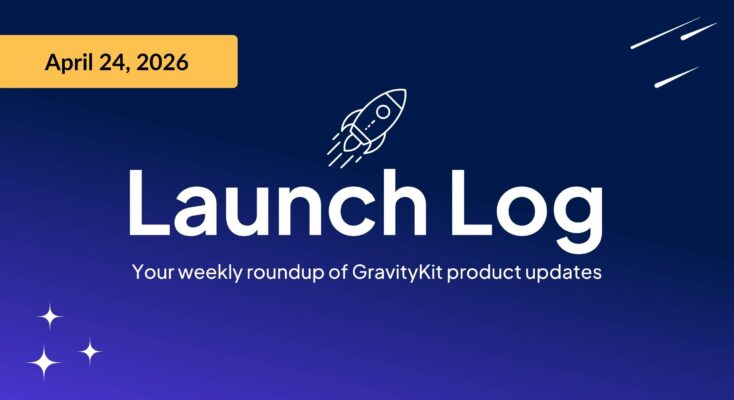 April 24, 2026

Launch Log

Your weekly roundup of GravityKit product updates